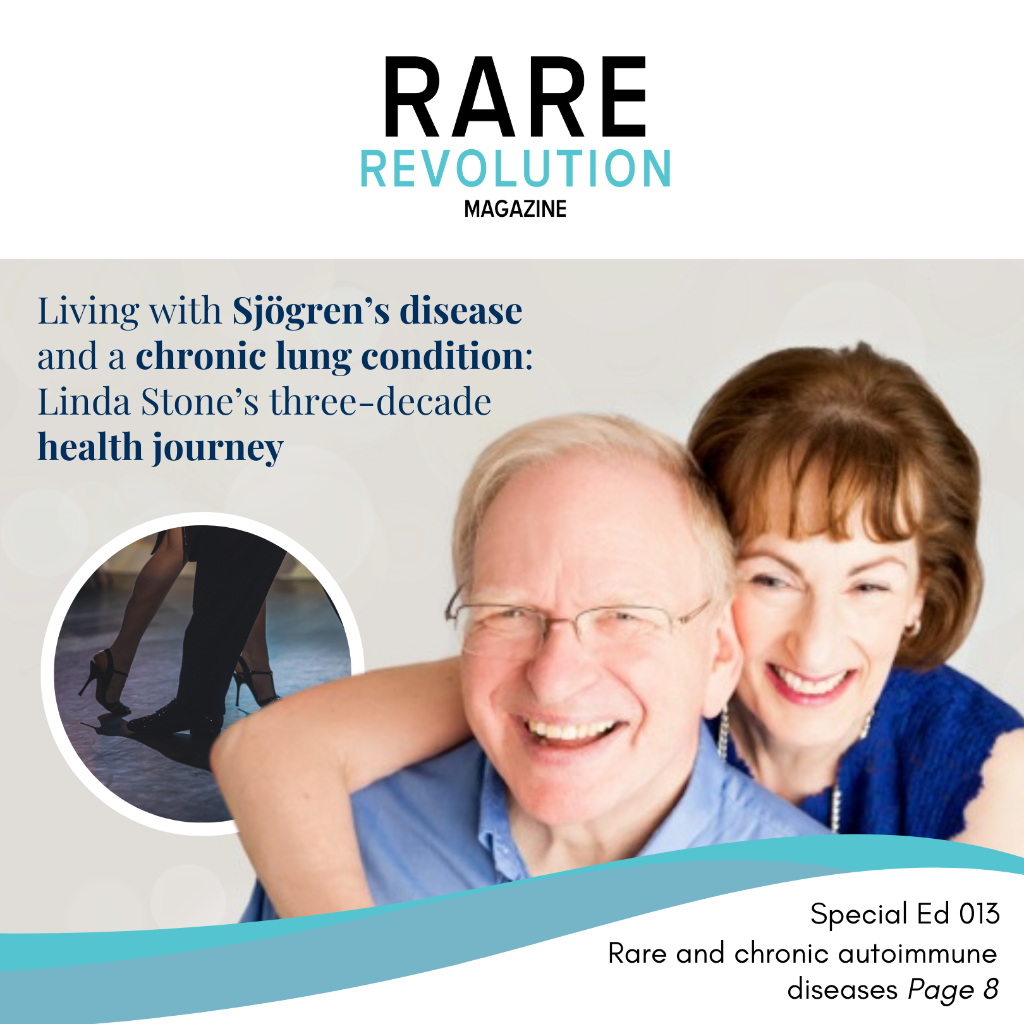 RARE
REVOLUTION
MAGAZINE

Living with Sjögren's disease and a chronic lung condition: Linda Stone's three-decade health journey

Special Ed 013
Rare and chronic autoimmune diseases Page 8